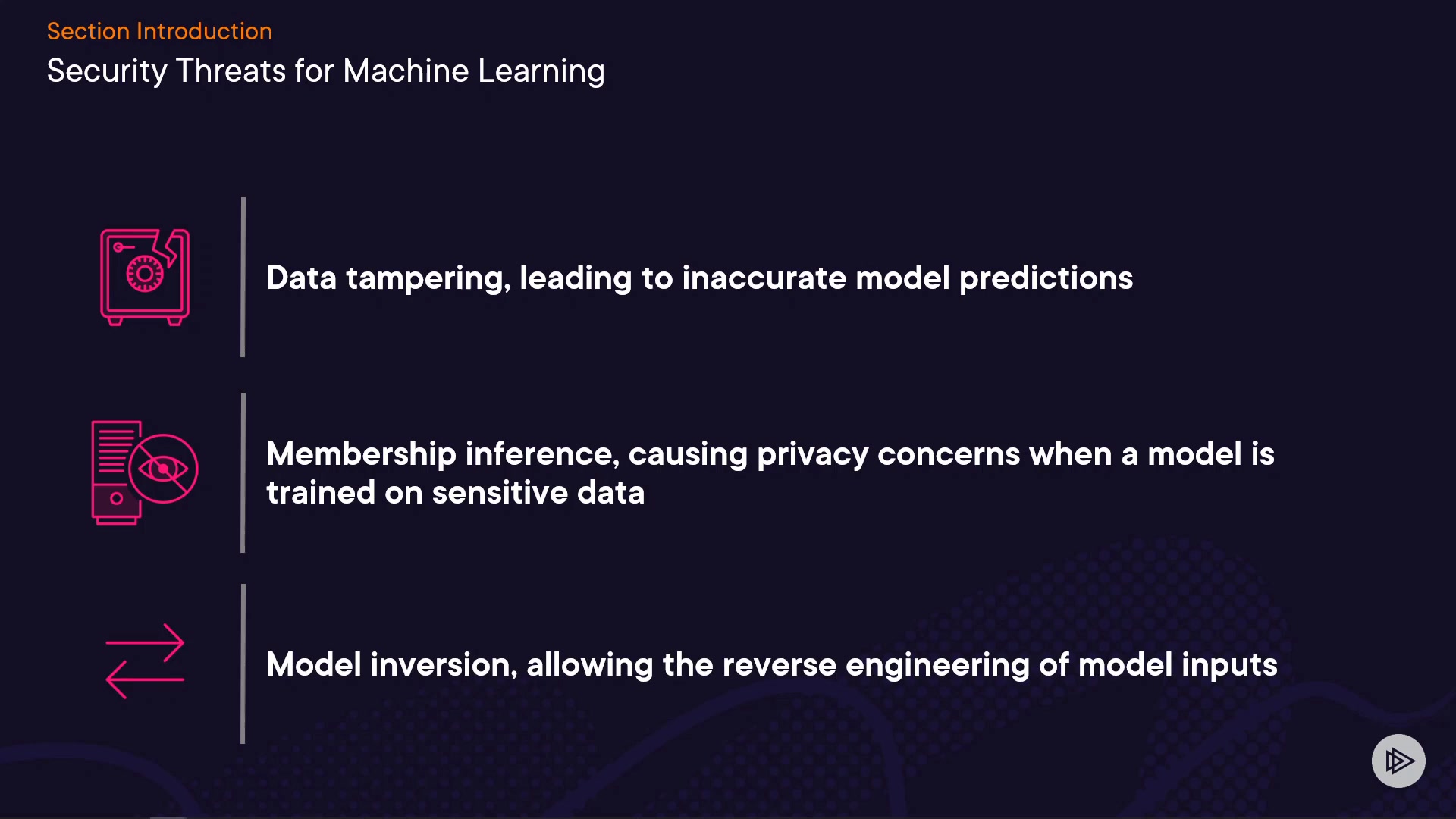 Section Introduction
Security Threats for Machine Learning

Data tampering, leading to inaccurate model predictions

Membership inference, causing privacy concerns when a model is trained on sensitive data

Model inversion, allowing the reverse engineering of model inputs